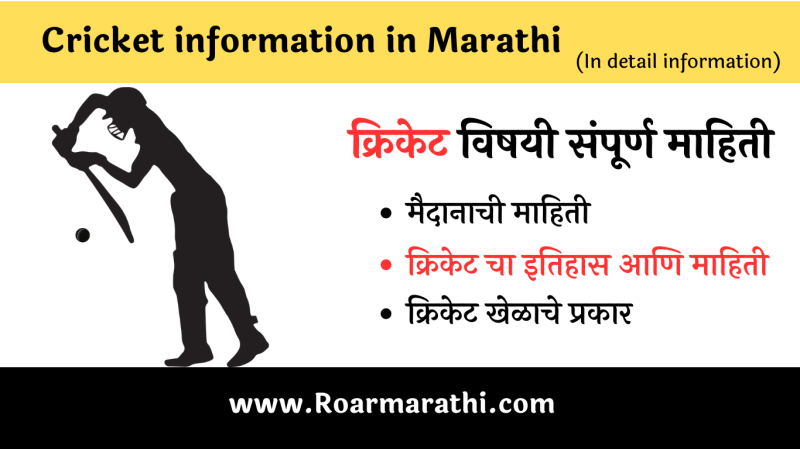 Cricket information in Marathi
(In detail information)

क्रिकेट विषयी संपूर्ण माहिती

• मैदानाची माहिती
• क्रिकेट चा इतिहास आणि माहिती
• क्रिकेट खेळाचे प्रकार

www.Roarmarathi.com